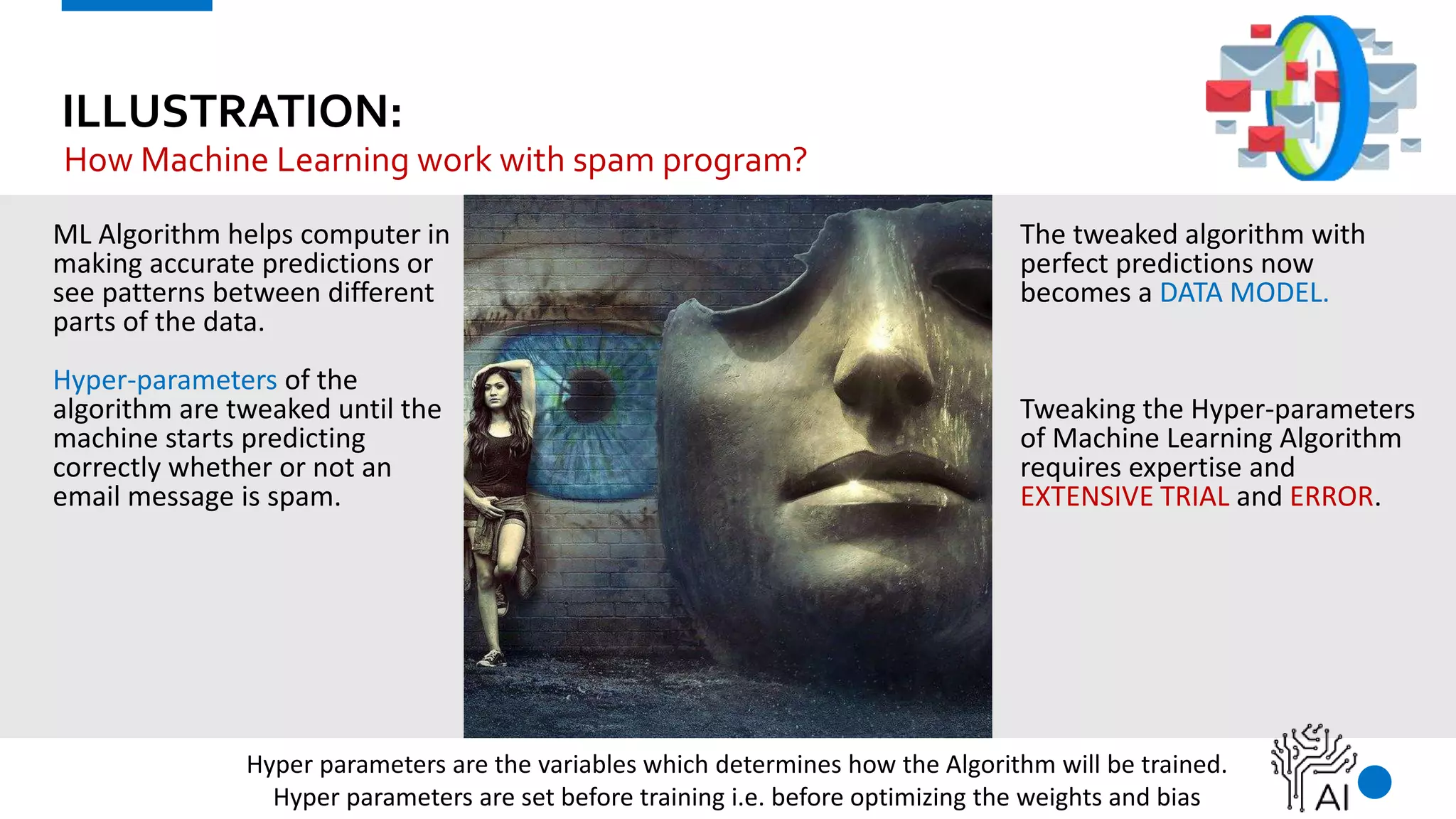 ILLUSTRATION:
How Machine Learning work with spam program?

ML Algorithm helps computer in making accurate predictions or see patterns between different parts of the data.

Hyper-parameters of the algorithm are tweaked until the machine starts predicting correctly whether or not an email message is spam.

The tweaked algorithm with perfect predictions now becomes a DATA MODEL.

Tweaking the Hyper-parameters of Machine Learning Algorithm requires expertise and EXTENSIVE TRIAL and ERROR.

Hyper parameters are the variables which determines how the Algorithm will be trained.
Hyper parameters are set before training i.e. before optimizing the weights and bias

AI